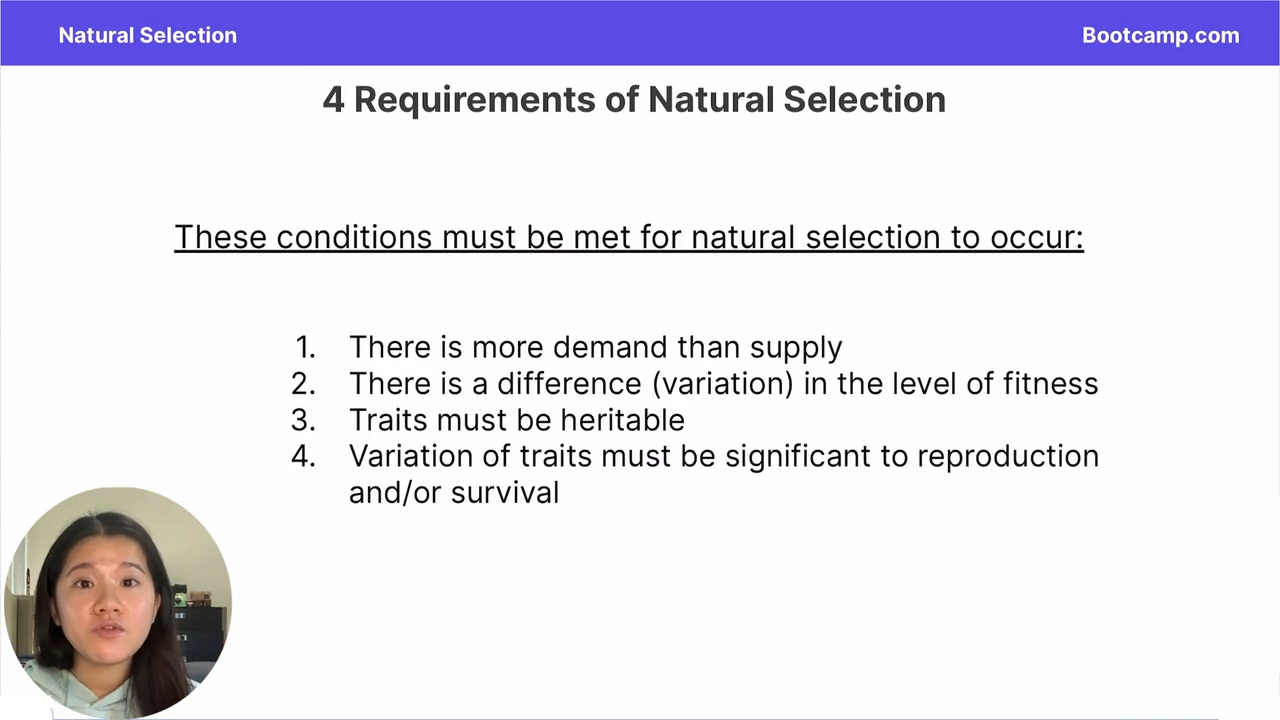 Natural Selection

Bootcamp.com

4 Requirements of Natural Selection

These conditions must be met for natural selection to occur:

1. There is more demand than supply
2. There is a difference (variation) in the level of fitness
3. Traits must be heritable
4. Variation of traits must be significant to reproduction and/or survival